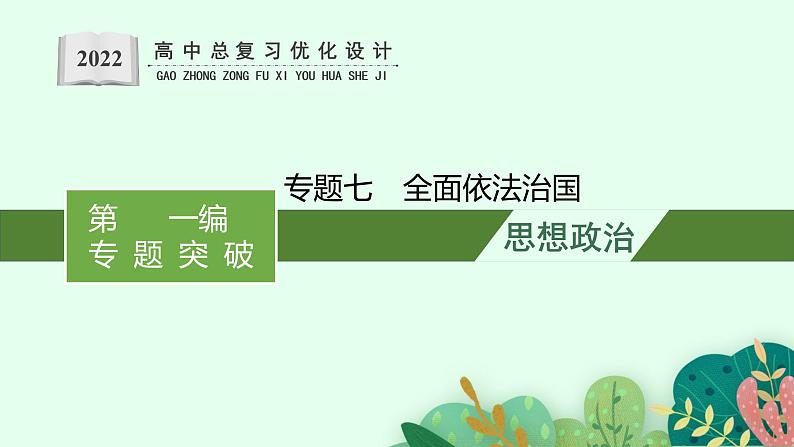 2022
高中总复习优化设计
GAO ZHONG ZONG FU XI YOU HUA SHE JI

专题七　全面依法治国

第　一编
专题突破

思想政治